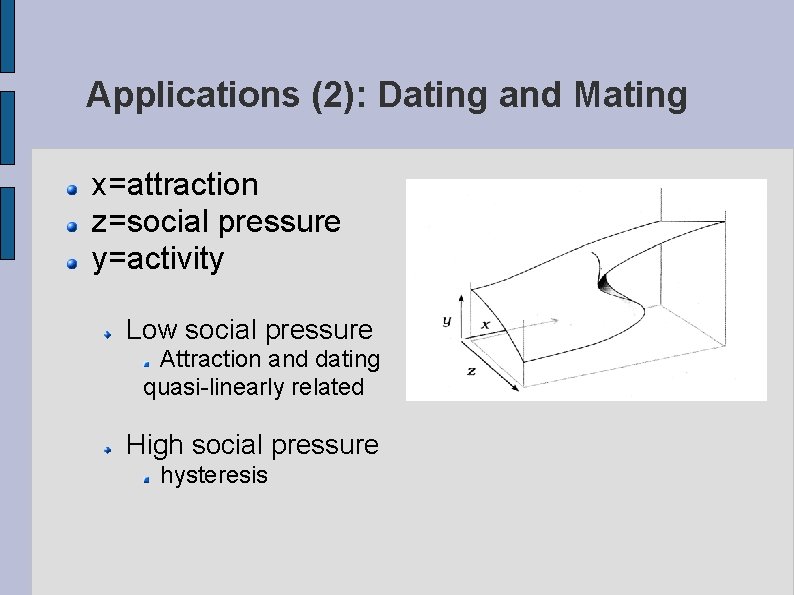 Applications (2): Dating and Mating

x=attraction
z=social pressure
y=activity

Low social pressure
Attraction and dating quasi-linearly related

High social pressure
hysteresis

y
x
z